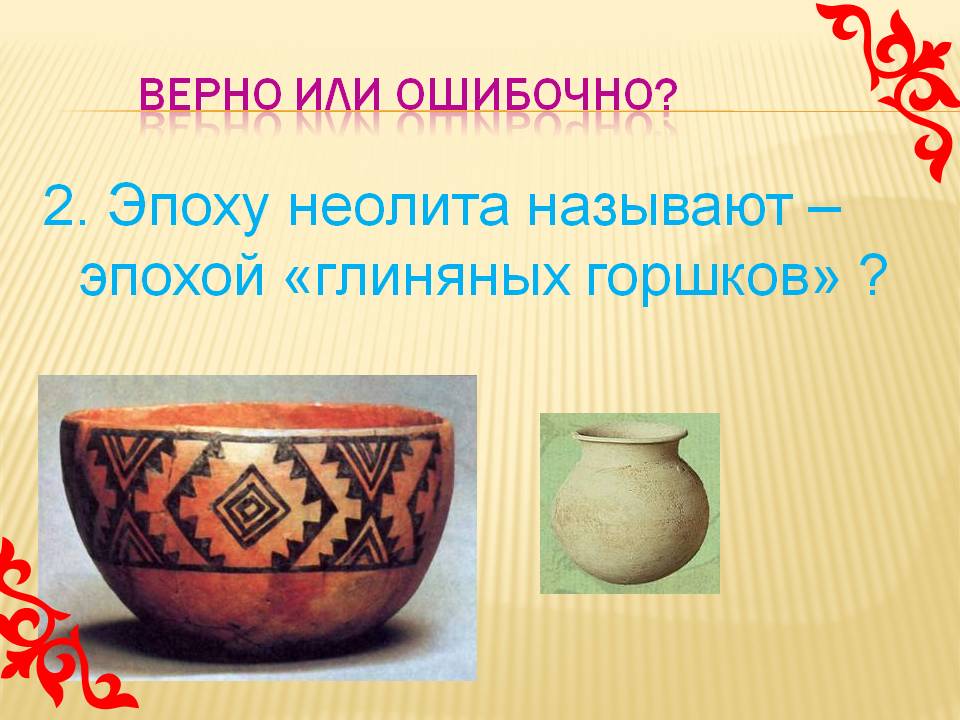 ВЕРНО ИЛИ ОШИБОЧНО?

2. Эпоху неолита называют – эпохой «глиняных горшков» ?